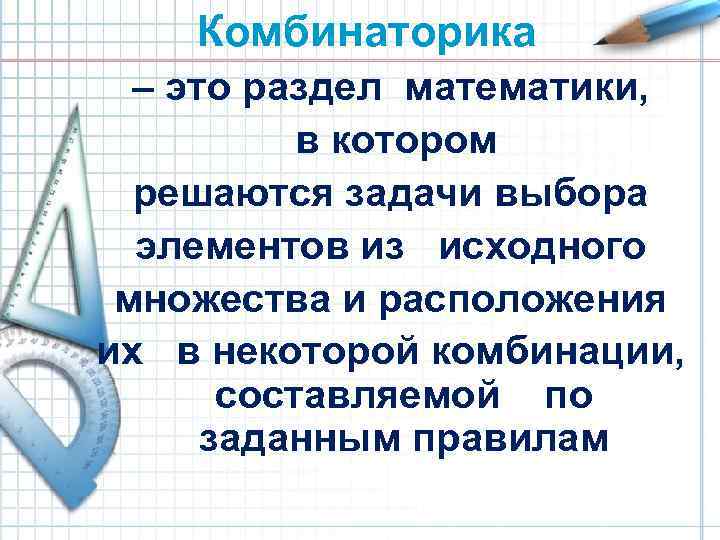 Комбинаторика

– это раздел математики, в котором решаются задачи выбора элементов из исходного множества и расположения их в некоторой комбинации, составляемой по заданным правилам